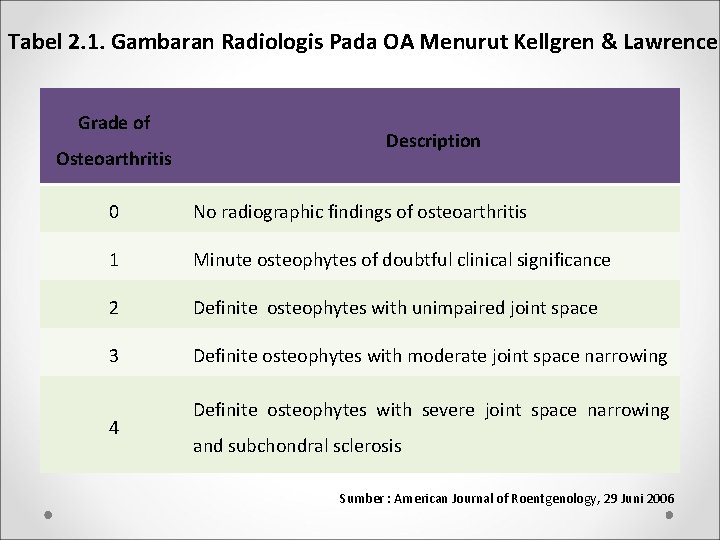 Tabel 2.1. Gambaran Radiologis Pada OA Menurut Kellgren & Lawrence

| Grade of Osteoarthritis | Description |
|---|---|
| 0 | No radiographic findings of osteoarthritis |
| 1 | Minute osteophytes of doubtful clinical significance |
| 2 | Definite osteophytes with unimpaired joint space |
| 3 | Definite osteophytes with moderate joint space narrowing |
| 4 | Definite osteophytes with severe joint space narrowing and subchondral sclerosis |

Sumber : American Journal of Roentgenology, 29 Juni 2006